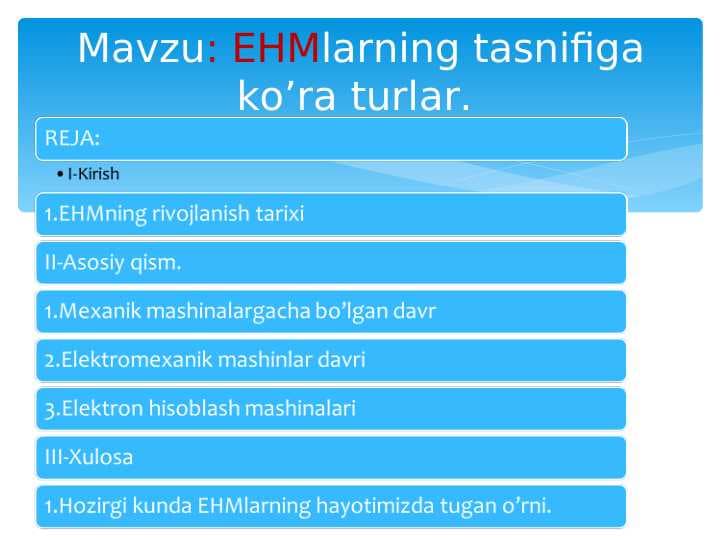 Mavzu: EHMlarning tasnifiga ko’ra turlar.

REJA:

• I-Kirish

1.EHMning rivojlanish tarixi

II-Asosiy qism.

1.Mexanik mashinalargacha bo’lgan davr

2.Elektromexanik mashinlar davri

3.Elektron hisoblash mashinalari

III-Xulosa

1.Hozirgi kunda EHMlarning hayotimizda tugan o’rni.